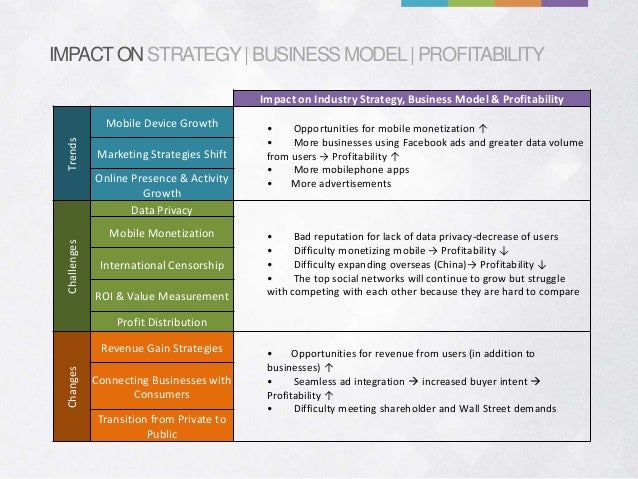 IMPACT ON STRATEGY | BUSINESS MODEL | PROFITABILITY

| | | Impact on Industry Strategy, Business Model & Profitability |
|---|---|---|
| Trends | Mobile Device Growth<br>Marketing Strategies Shift<br>Online Presence & Activity Growth | • Opportunities for mobile monetization ↑<br>• More businesses using Facebook ads and greater data volume from users → Profitability ↑<br>• More mobilephone apps<br>• More advertisements |
| Challenges | Data Privacy<br>Mobile Monetization<br>International Censorship<br>ROI & Value Measurement<br>Profit Distribution | • Bad reputation for lack of data privacy-decrease of users<br>• Difficulty monetizing mobile → Profitability ↓<br>• Difficulty expanding overseas (China)→ Profitability ↓<br>• The top social networks will continue to grow but struggle with competing with each other because they are hard to compare |
| Changes | Revenue Gain Strategies<br>Connecting Businesses with Consumers<br>Transition from Private to Public | • Opportunities for revenue from users (in addition to businesses) ↑<br>• Seamless ad integration → increased buyer intent → Profitability ↑<br>• Difficulty meeting shareholder and Wall Street demands |